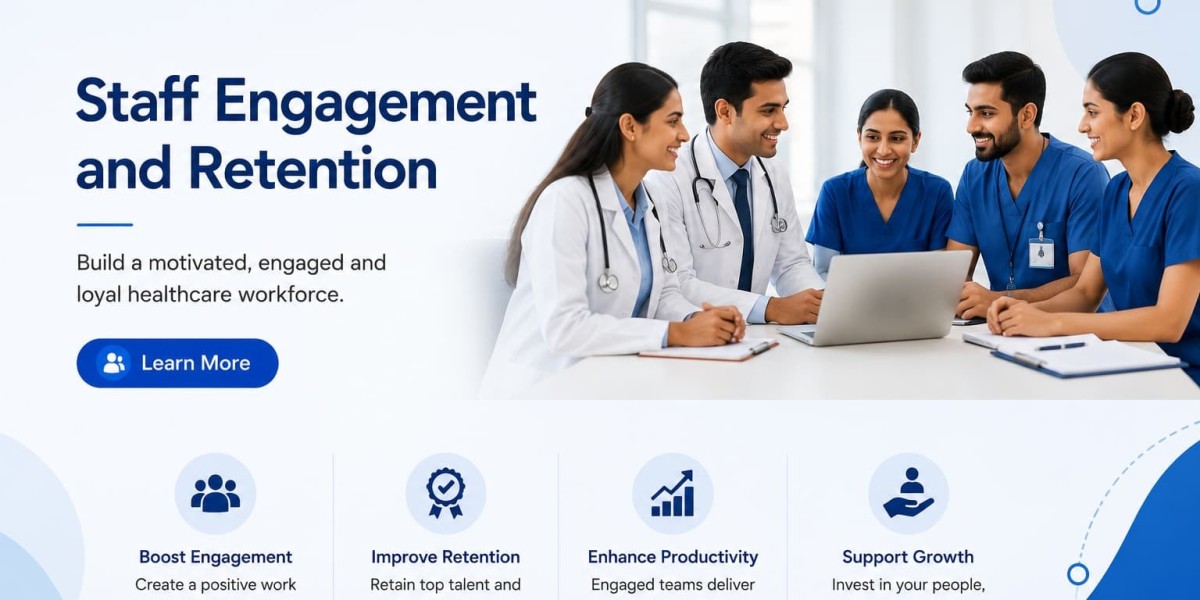 Staff Engagement and Retention

Build a motivated, engaged and loyal healthcare workforce.

Learn More

Boost Engagement
Create a positive work

Improve Retention
Retain top talent and

Enhance Productivity
Engaged teams deliver

Support Growth
Invest in your people,